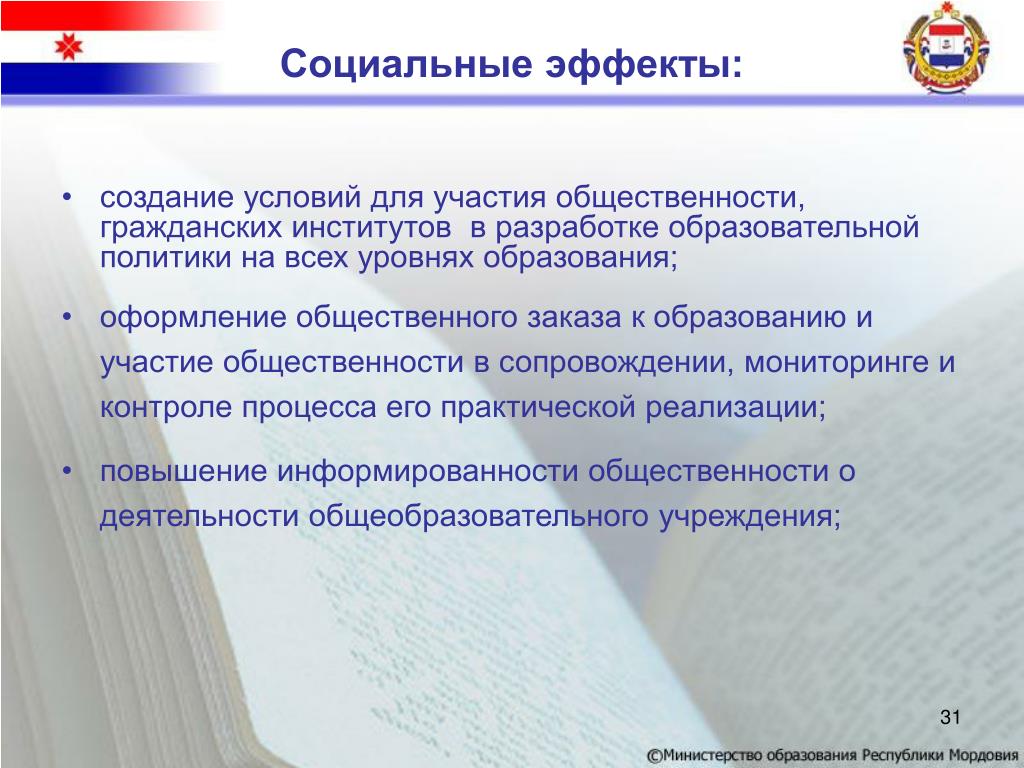 Социальные эффекты:

• создание условий для участия общественности, гражданских институтов  в разработке образовательной политики на всех уровнях образования;

• оформление общественного заказа к образованию и участие общественности в сопровождении, мониторинге и контроле процесса его практической реализации;

• повышение информированности общественности о деятельности общеобразовательного учреждения;

31

©Министерство образования Республики Мордовия